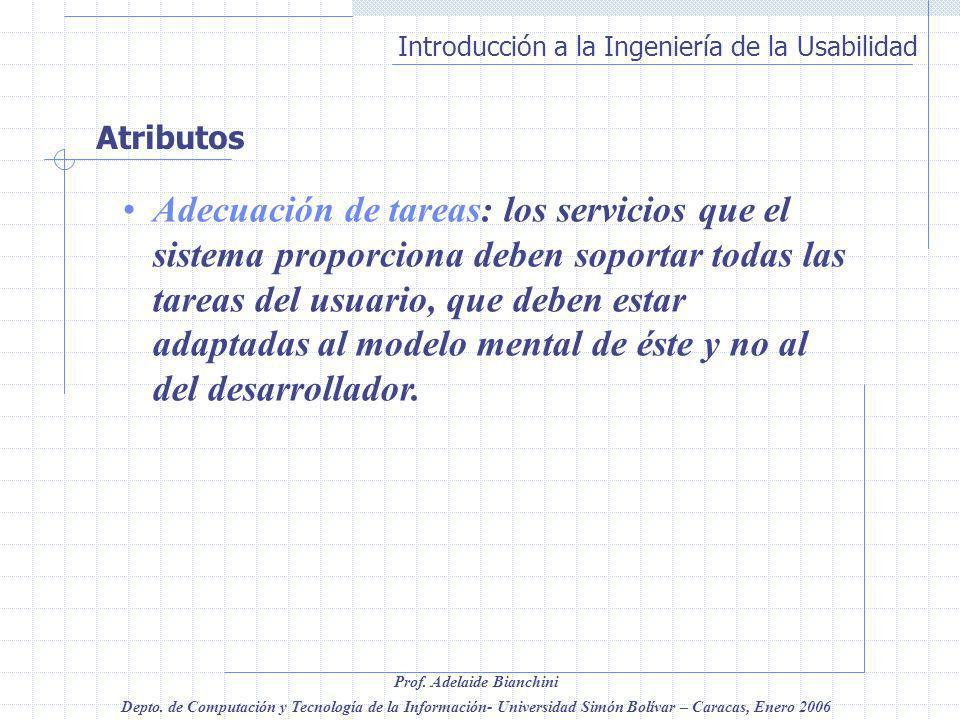 Introducción a la Ingeniería de la Usabilidad

Atributos

• Adecuación de tareas: los servicios que el sistema proporciona deben soportar todas las tareas del usuario, que deben estar adaptadas al modelo mental de éste y no al del desarrollador.

Prof. Adelaide Bianchini

Depto. de Computación y Tecnología de la Información- Universidad Simón Bolívar – Caracas, Enero 2006